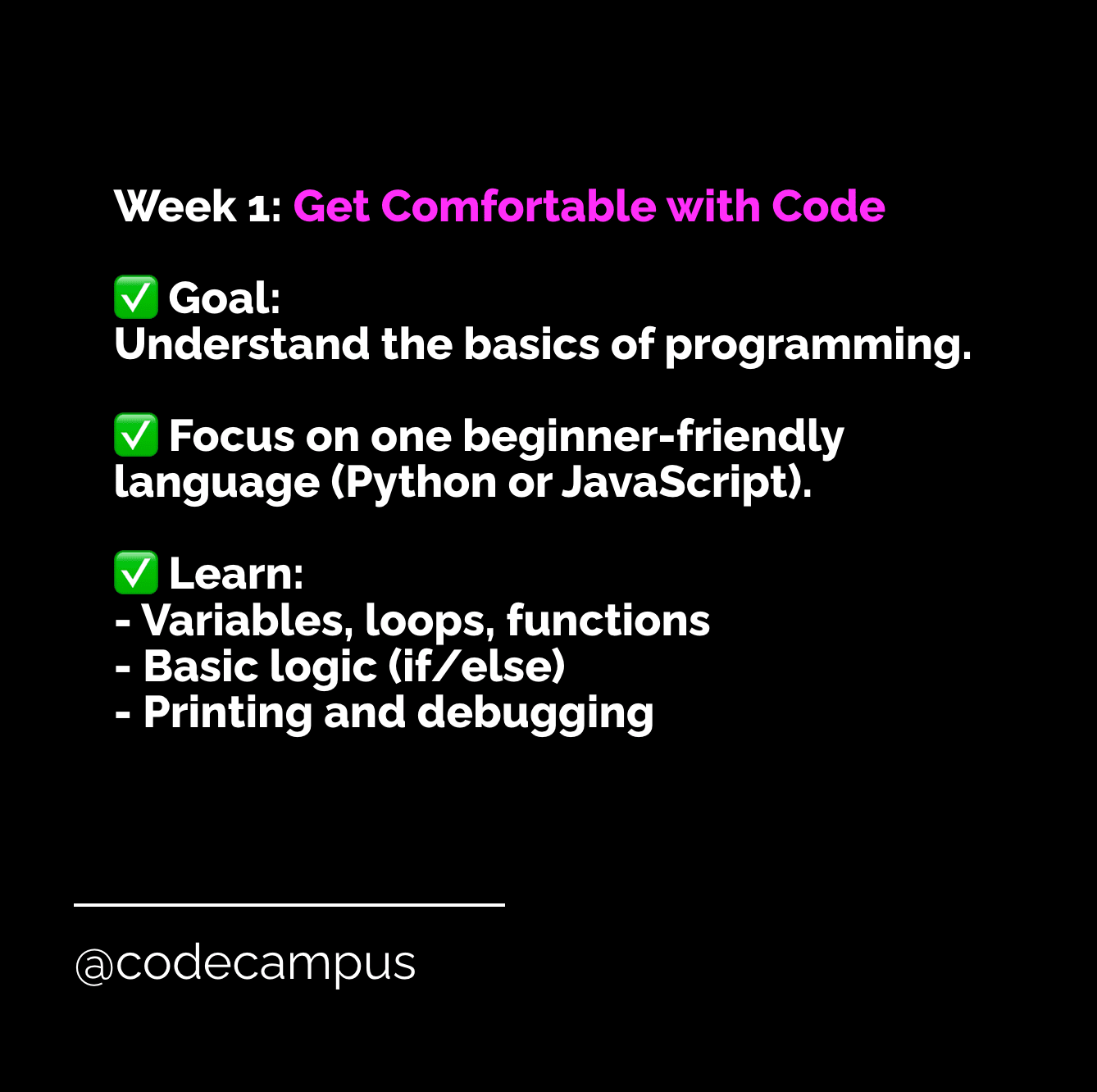 Week 1: Get Comfortable with Code

✅ Goal:
Understand the basics of programming.

✅ Focus on one beginner-friendly language (Python or JavaScript).

✅ Learn:
- Variables, loops, functions
- Basic logic (if/else)
- Printing and debugging

@codecampus